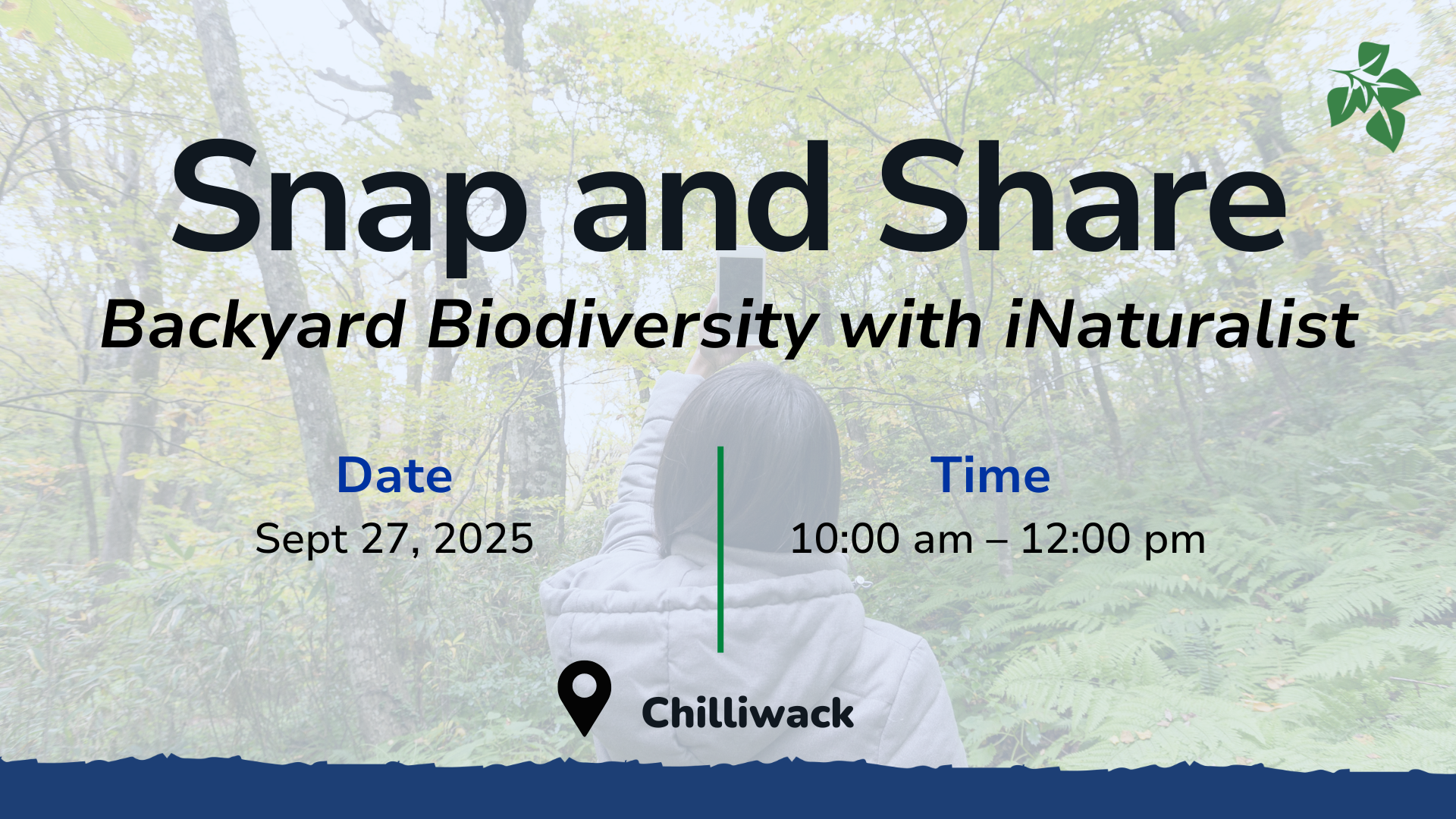 Snap and Share

Backyard Biodiversity with iNaturalist

Date
Sept 27, 2025

Time
10:00 am – 12:00 pm

Chilliwack